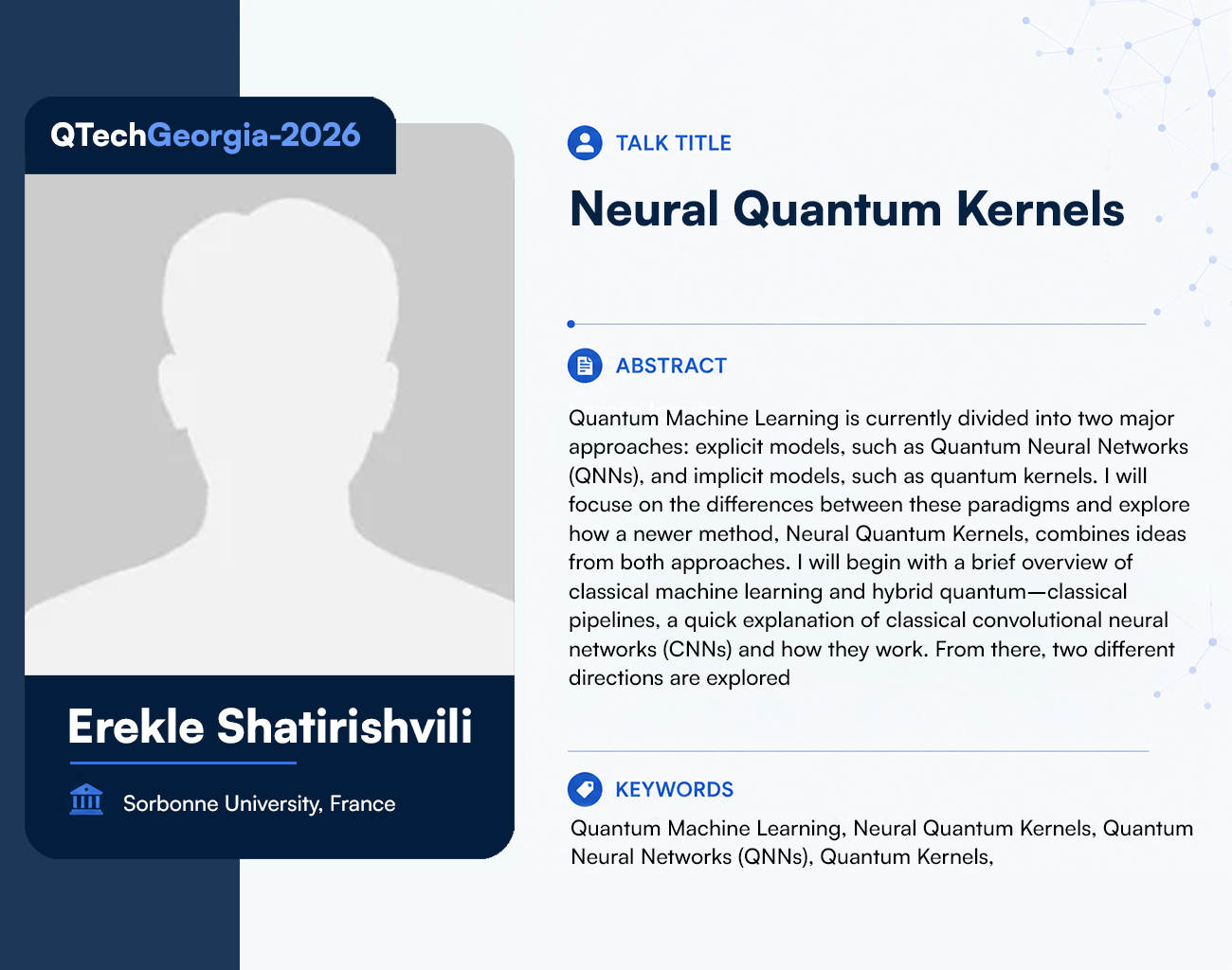 QTechGeorgia-2026

Erekle Shatirishvili

Sorbonne University, France

TALK TITLE

Neural Quantum Kernels

ABSTRACT

Quantum Machine Learning is currently divided into two major approaches: explicit models, such as Quantum Neural Networks (QNNs), and implicit models, such as quantum kernels. I will focuse on the differences between these paradigms and explore how a newer method, Neural Quantum Kernels, combines ideas from both approaches. I will begin with a brief overview of classical machine learning and hybrid quantum—classical pipelines, a quick explanation of classical convolutional neural networks (CNNs) and how they work. From there, two different directions are explored

KEYWORDS

Quantum Machine Learning, Neural Quantum Kernels, Quantum Neural Networks (QNNs), Quantum Kernels,